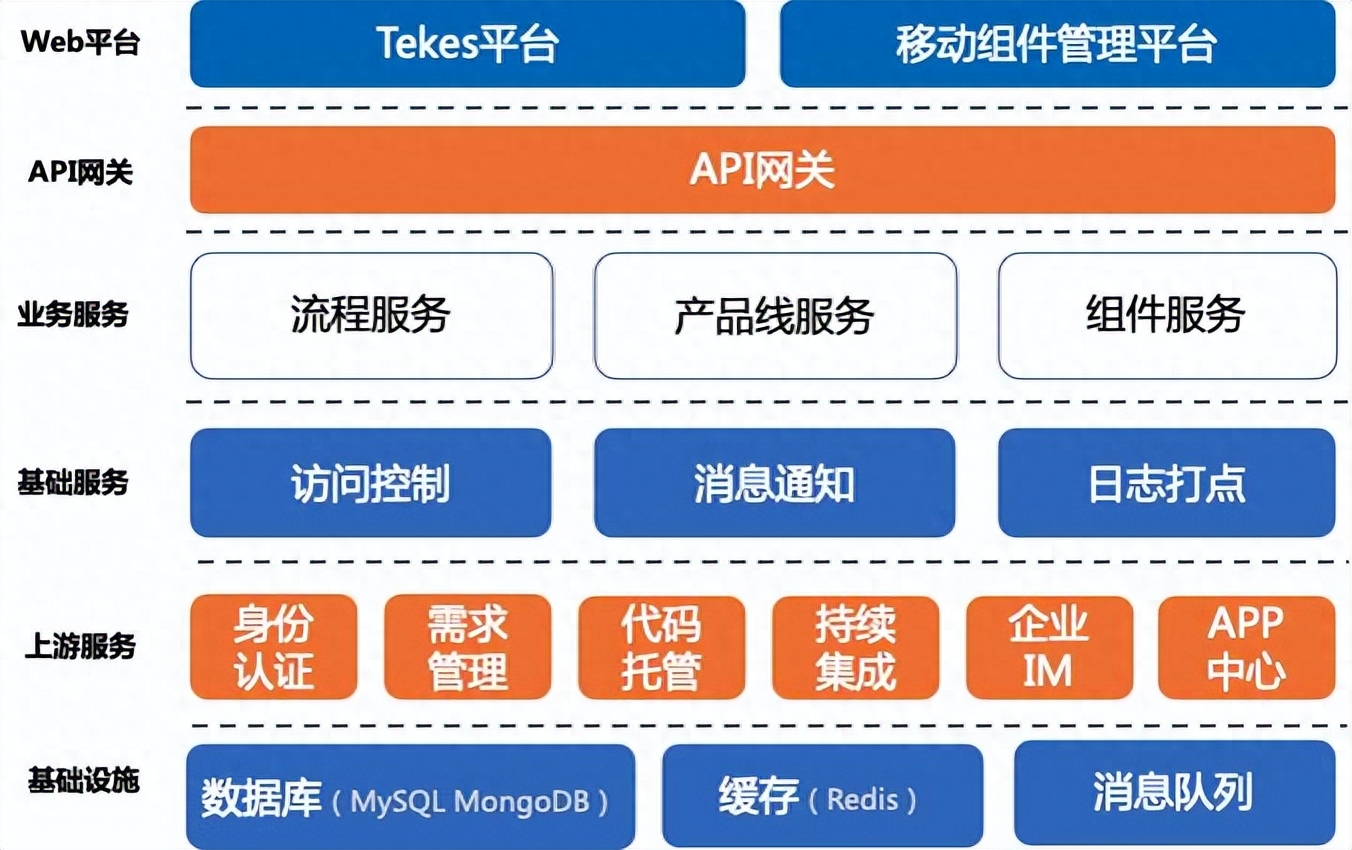 Web平台

Tekes平台

移动组件管理平台

API网关

API网关

业务服务

流程服务

产品线服务

组件服务

基础服务

访问控制

消息通知

日志打点

上游服务

身份认证

需求管理

代码托管

持续集成

企业IM

APP中心

基础设施

数据库（MySQL MongoDB）

缓存（Redis）

消息队列